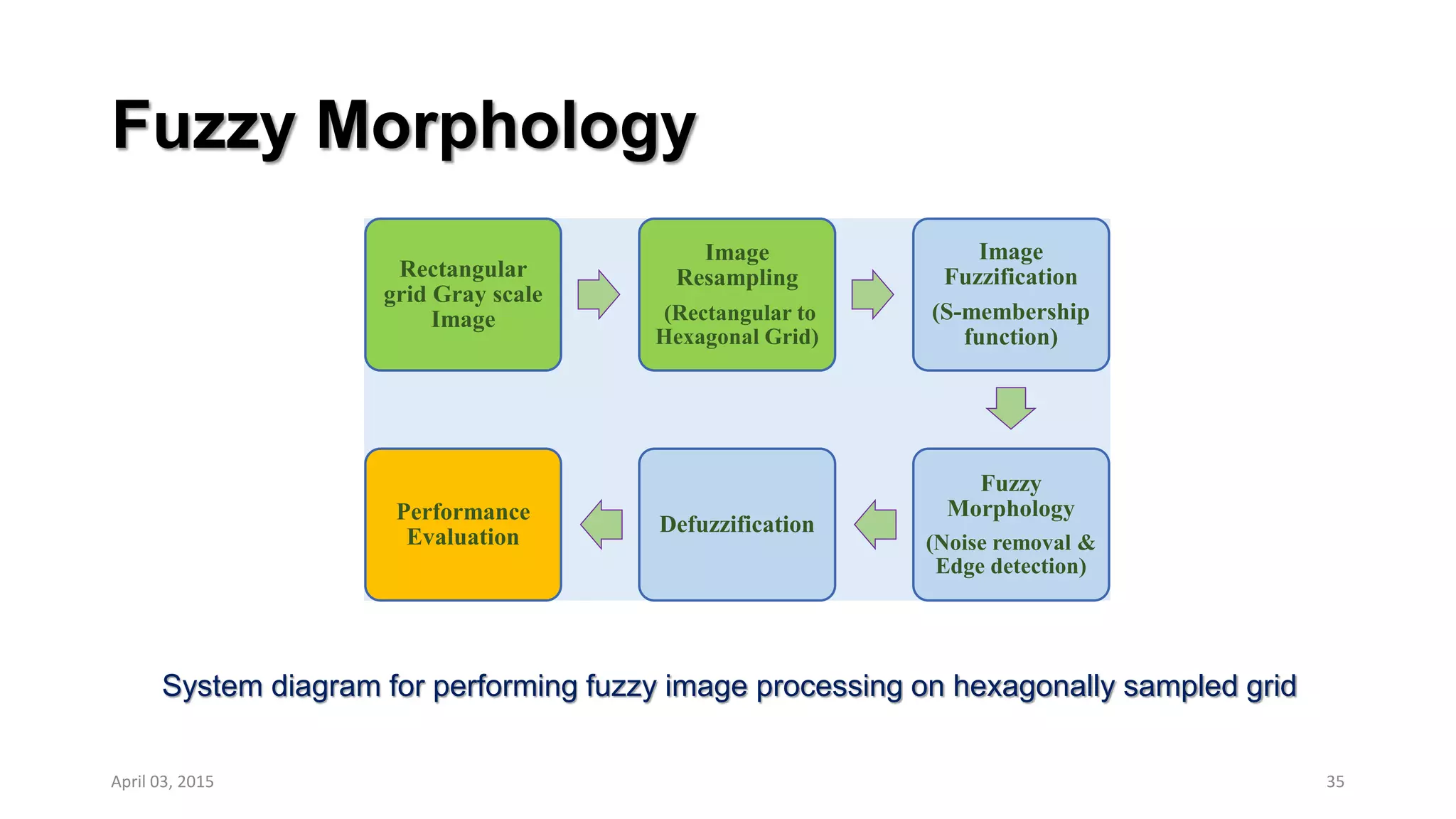 Fuzzy Morphology

Rectangular grid Gray scale Image

Image Resampling

(Rectangular to Hexagonal Grid)

Image Fuzzification

(S-membership function)

Fuzzy Morphology

(Noise removal & Edge detection)

Defuzzification

Performance Evaluation

System diagram for performing fuzzy image processing on hexagonally sampled grid

April 03, 2015

35